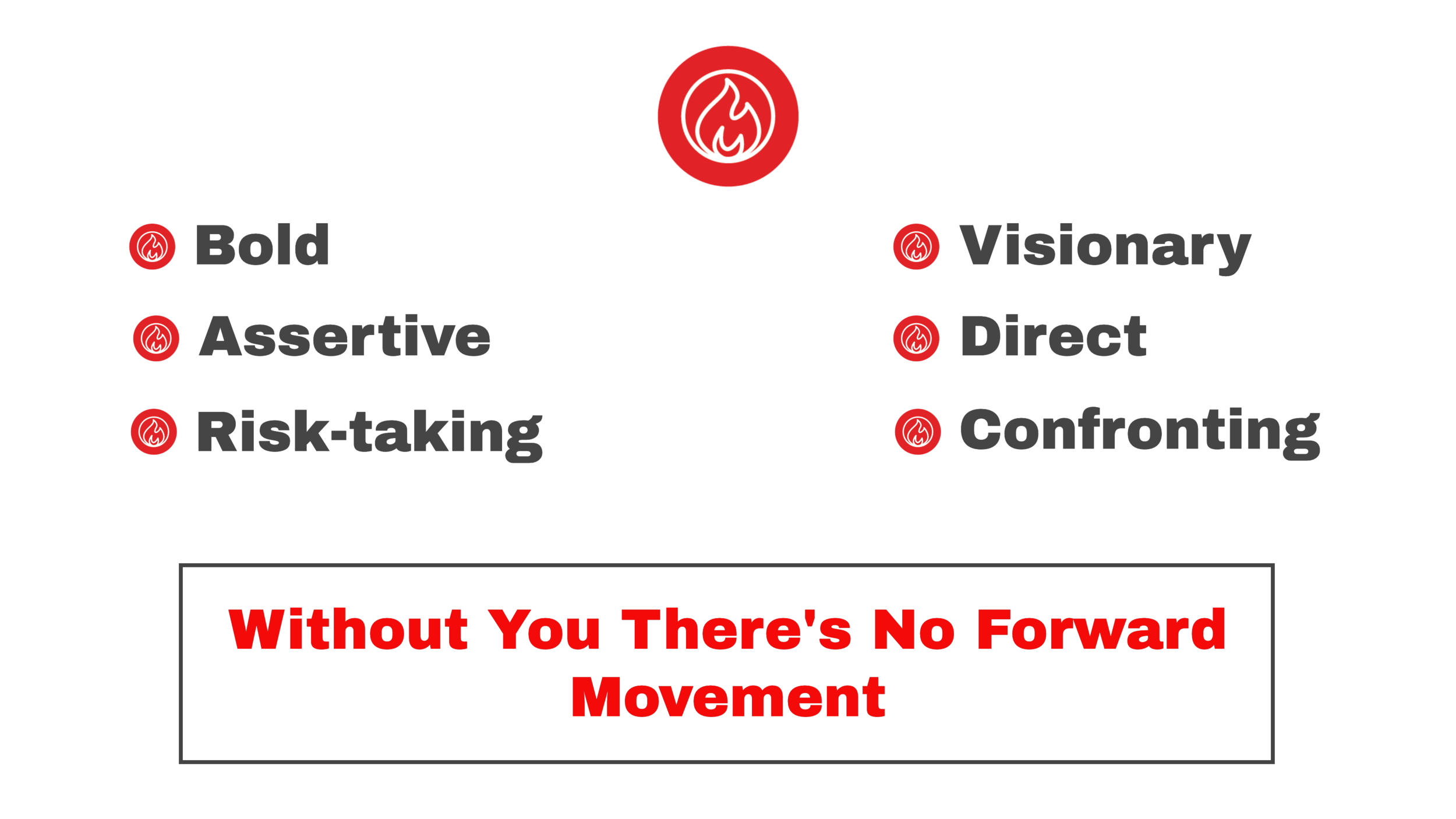 Bold
Assertive
Risk-taking

Visionary
Direct
Confronting

Without You There's No Forward Movement